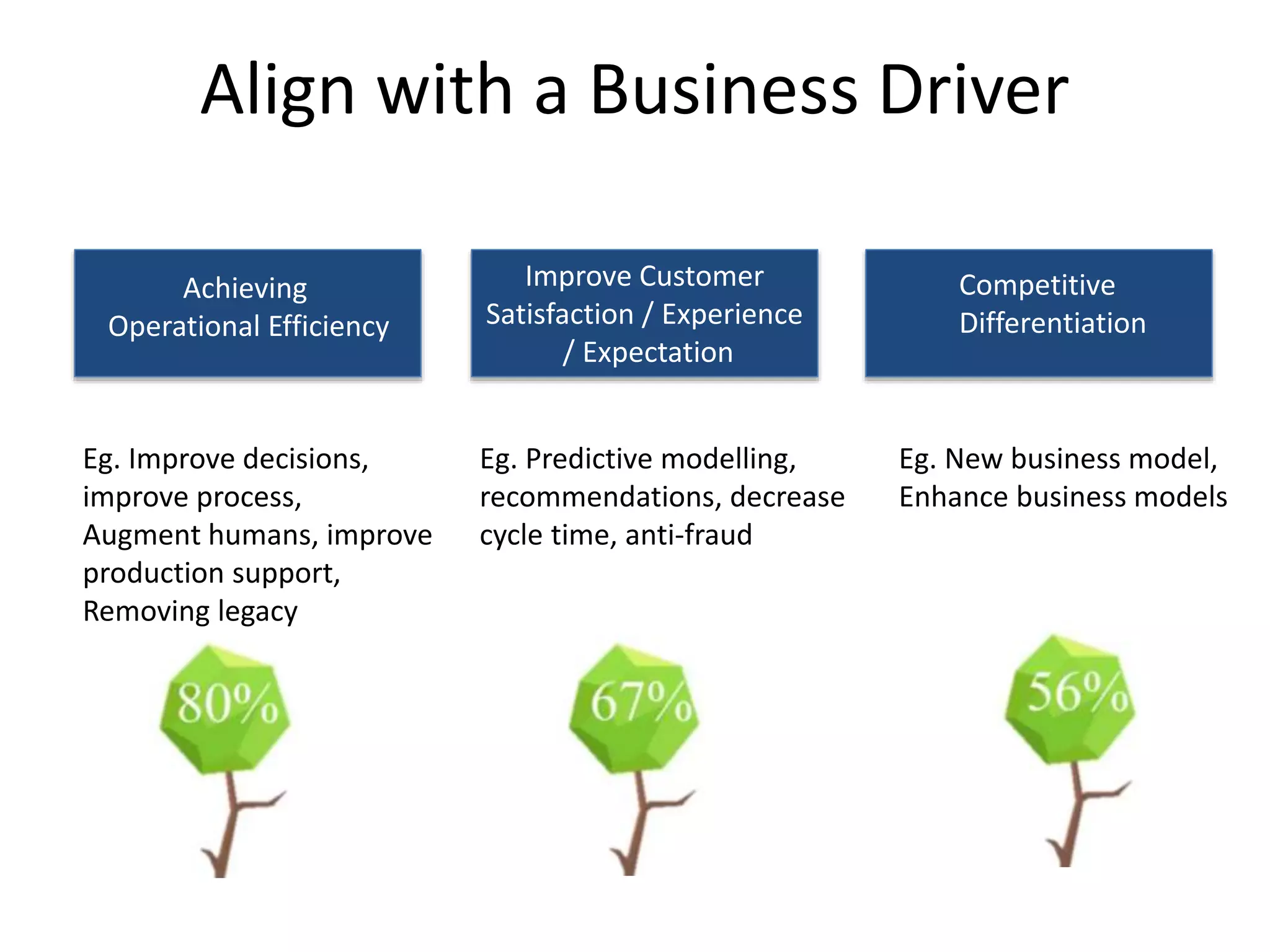 Align with a Business Driver

Achieving Operational Efficiency

Eg. Improve decisions, improve process, Augment humans, improve production support, Removing legacy

80%

Improve Customer Satisfaction / Experience / Expectation

Eg. Predictive modelling, recommendations, decrease cycle time, anti-fraud

67%

Competitive Differentiation

Eg. New business model, Enhance business models

56%